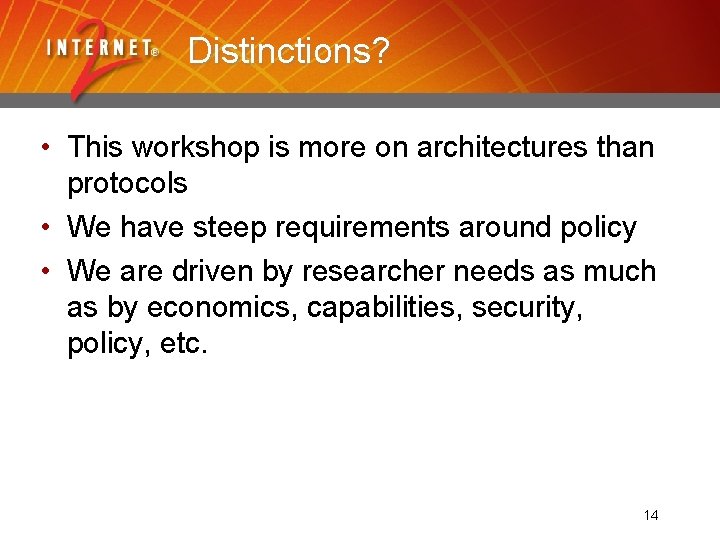 INTERNET® 2 Distinctions?

• This workshop is more on architectures than protocols
• We have steep requirements around policy
• We are driven by researcher needs as much as by economics, capabilities, security, policy, etc.

14